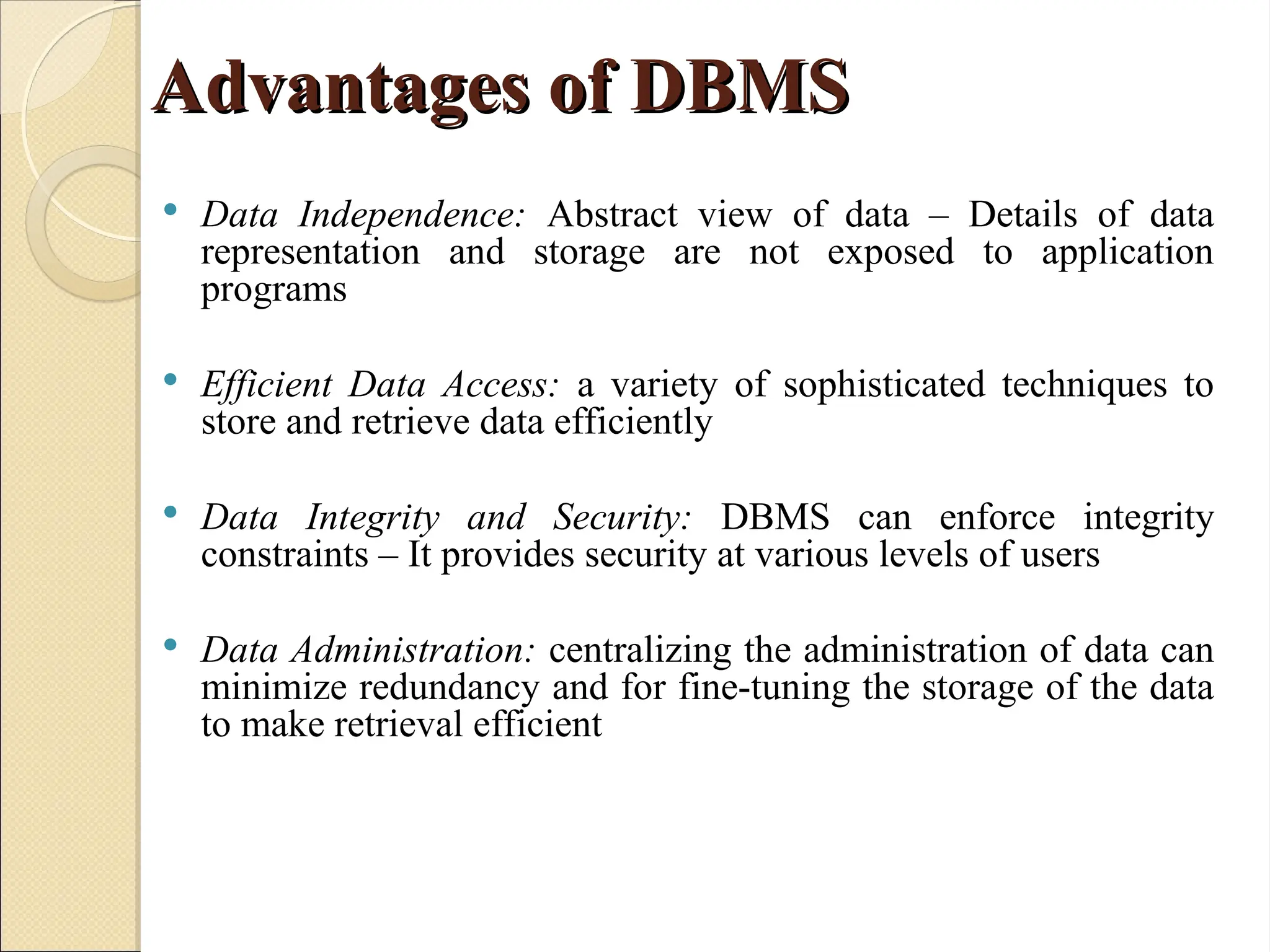 Advantages of DBMS

• Data Independence: Abstract view of data – Details of data representation and storage are not exposed to application programs

• Efficient Data Access: a variety of sophisticated techniques to store and retrieve data efficiently

• Data Integrity and Security: DBMS can enforce integrity constraints – It provides security at various levels of users

• Data Administration: centralizing the administration of data can minimize redundancy and for fine-tuning the storage of the data to make retrieval efficient